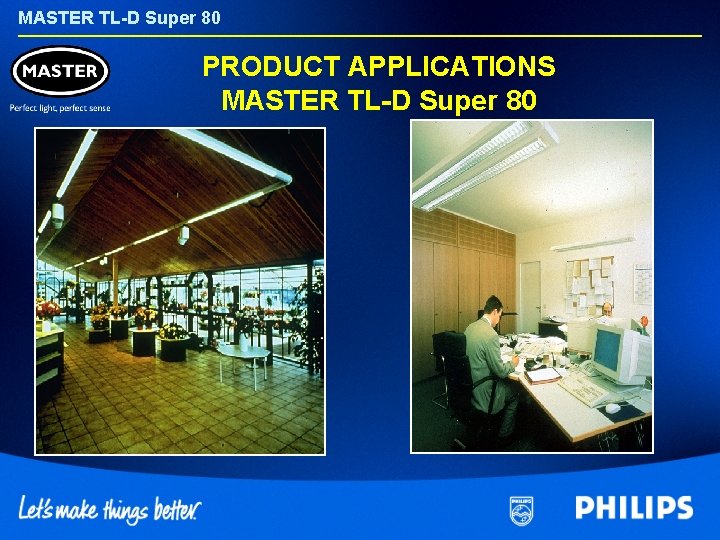 MASTER TL-D Super 80

MASTER

Perfect light, perfect sense

PRODUCT APPLICATIONS
MASTER TL-D Super 80

Let's make things better.

PHILIPS

PHILIPS